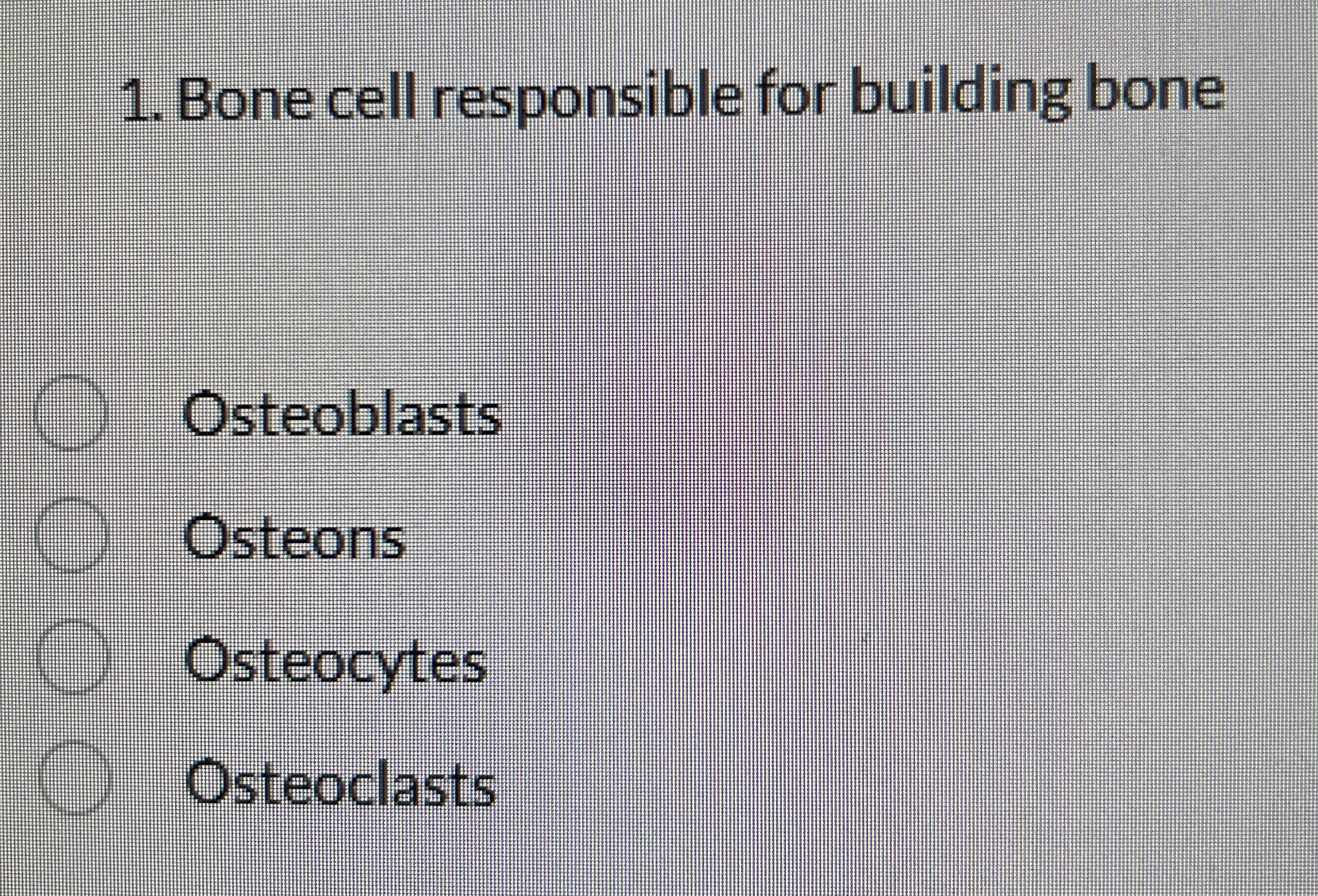 1. Bone cell responsible for building bone

Osteoblasts

Osteons

Osteocytes

Osteoclasts